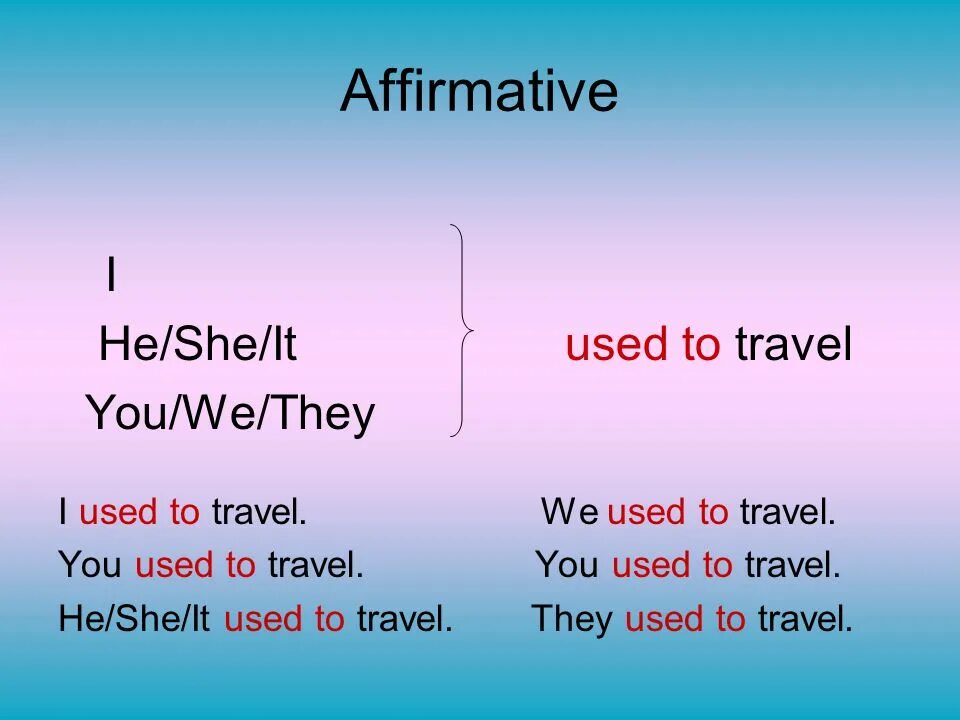 Affirmative

I
He/She/It
You/We/They

used to travel

I used to travel.
You used to travel.
He/She/It used to travel.

We used to travel.
You used to travel.
They used to travel.